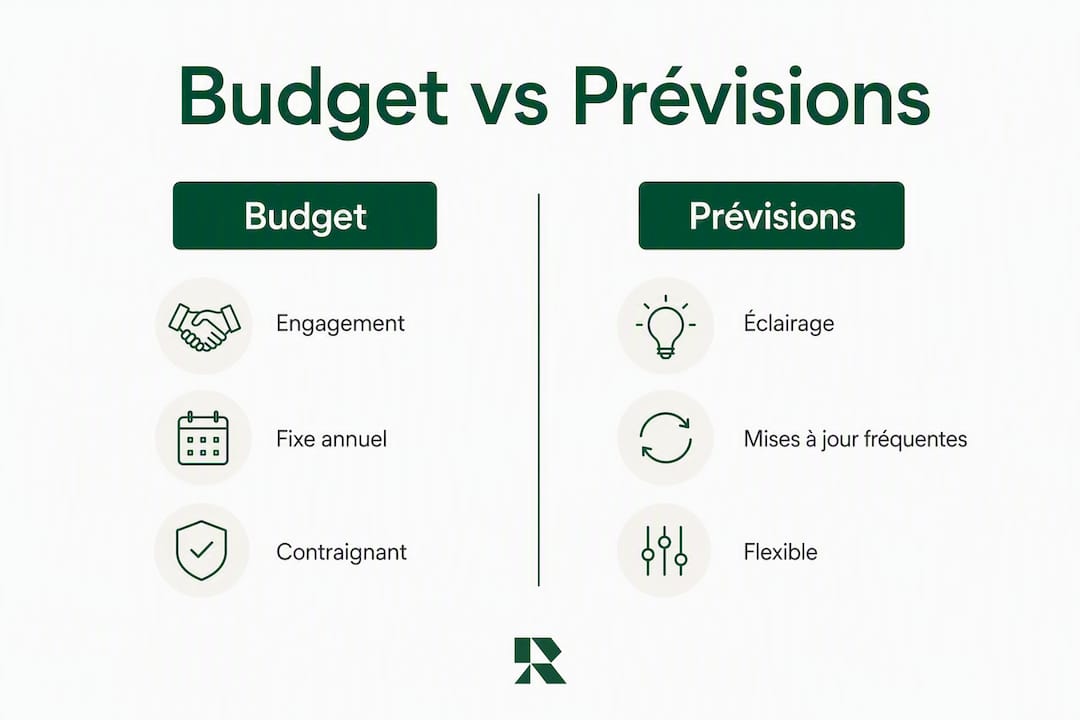 Budget vs Prévisions

Budget

Engagement

Fixe annuel

Contraignant

Prévisions

Éclairage

Mises à jour fréquentes

Flexible

R